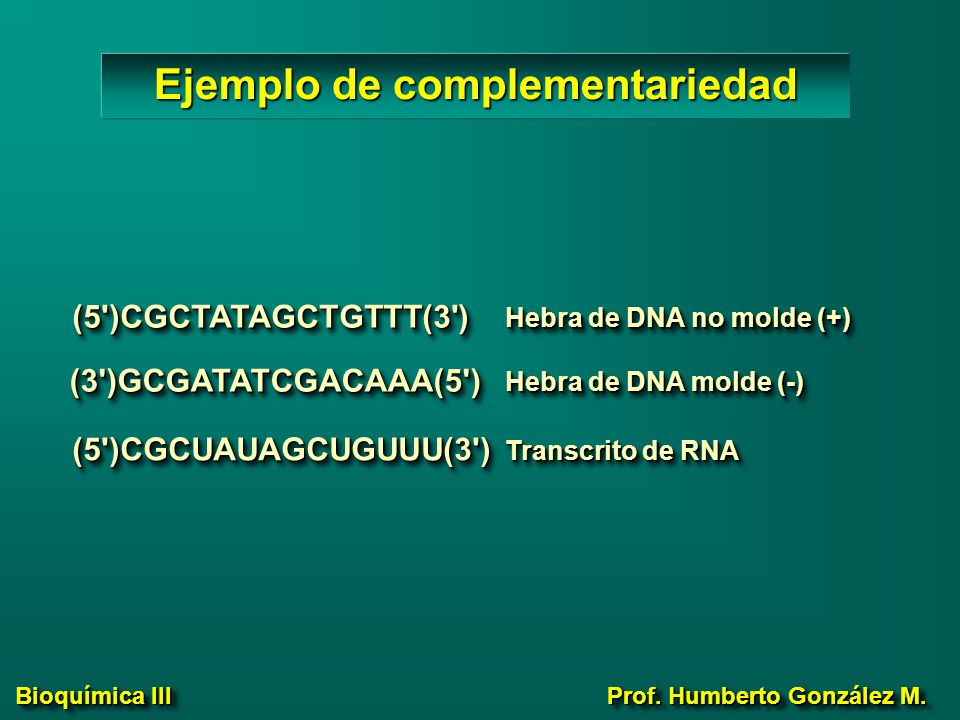 Ejemplo de complementariedad

(5')CGCTATAGCTGTTT(3') Hebra de DNA no molde (+)

(3')GCGATATCGACAAA(5') Hebra de DNA molde (-)

(5')CGCUAUAGCUGUUU(3') Transcrito de RNA

Bioquímica III

Prof. Humberto González M.